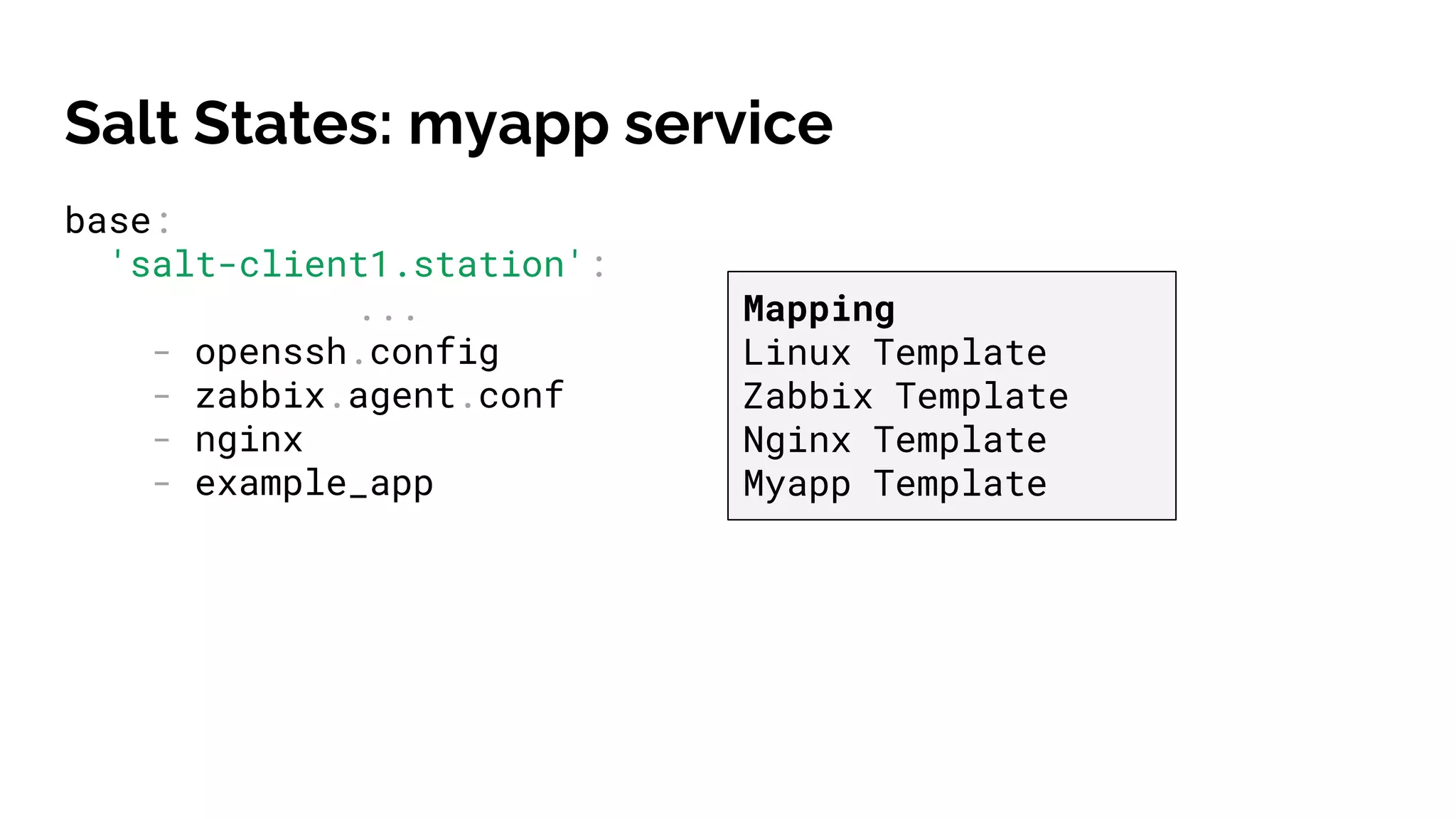 Salt States: myapp service

base:
  'salt-client1.station':
          ...
    - openssh.config
    - zabbix.agent.conf
    - nginx
    - example_app

Mapping
Linux Template
Zabbix Template
Nginx Template
Myapp Template